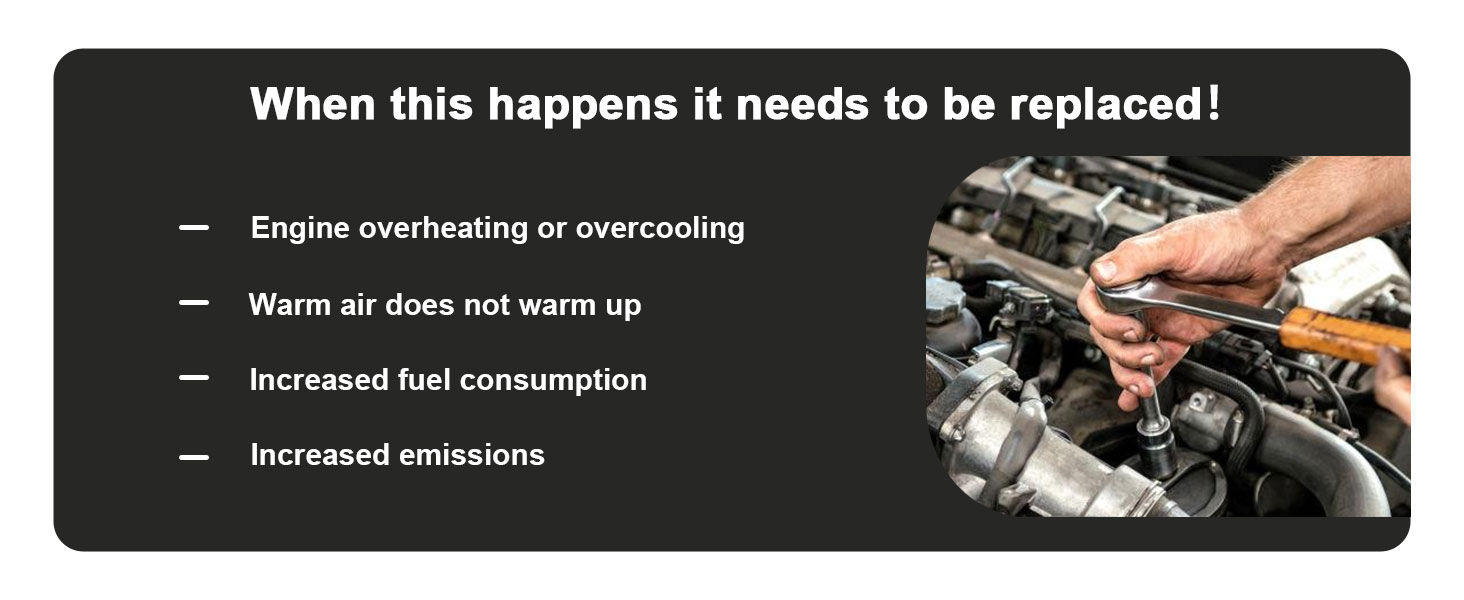 When this happens it needs to be replaced!

— Engine overheating or overcooling

— Warm air does not warm up

— Increased fuel consumption

— Increased emissions